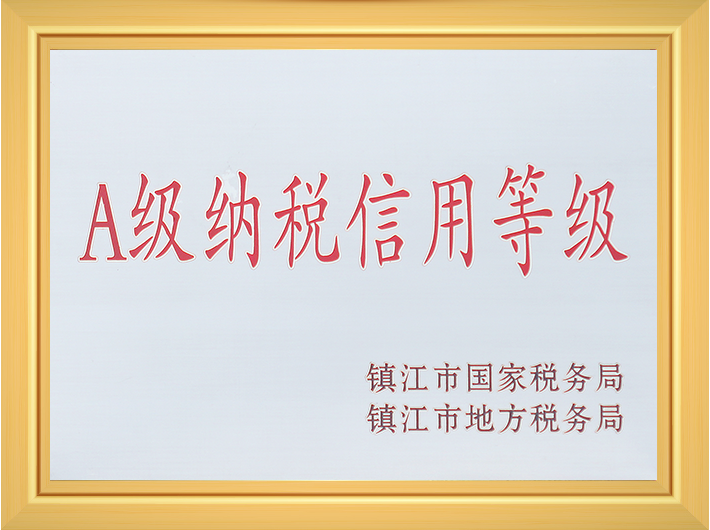 A级纳税信用等级

镇江市国家税务局
镇江市地方税务局